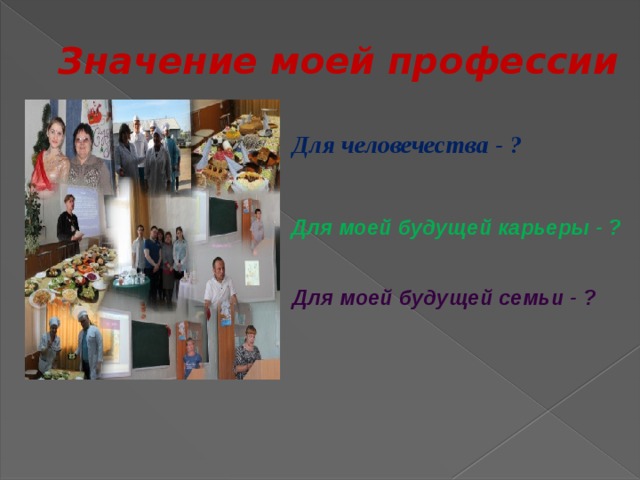 Значение моей профессии

Для человечества - ?

Для моей будущей карьеры - ?

Для моей будущей семьи - ?